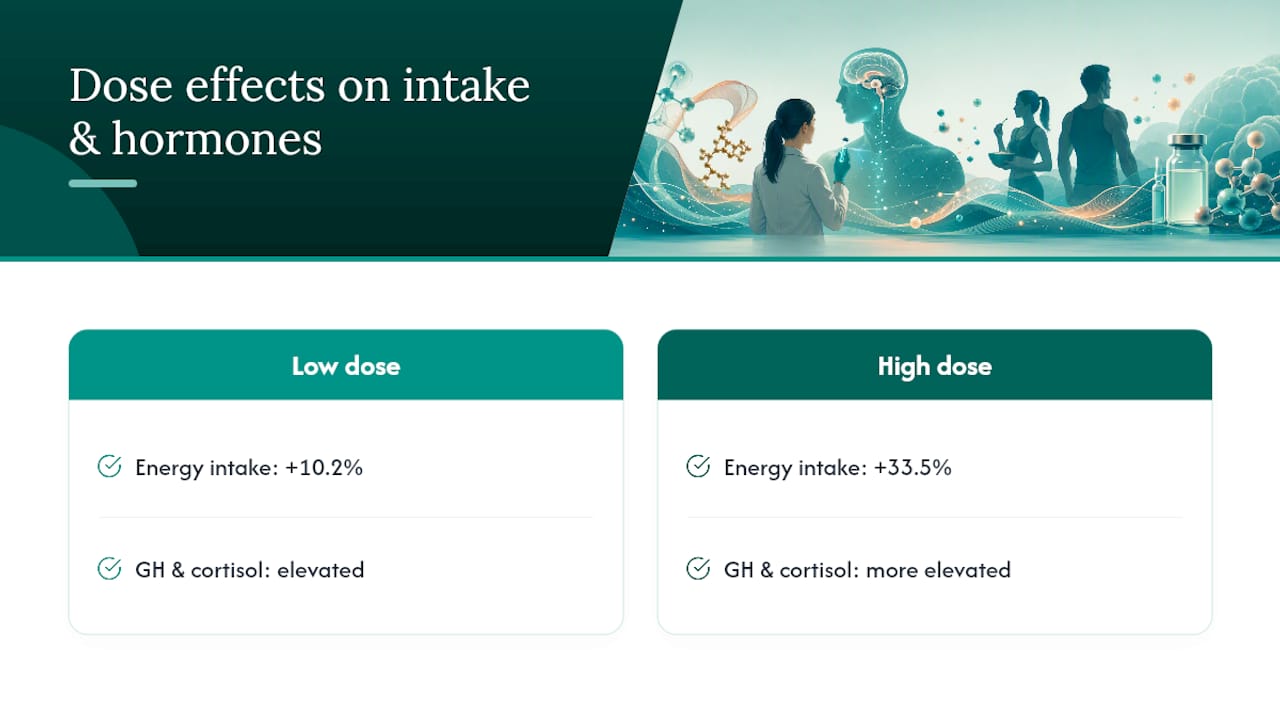 Dose effects on intake & hormones

Low dose

Energy intake: +10.2%

GH & cortisol: elevated

High dose

Energy intake: +33.5%

GH & cortisol: more elevated